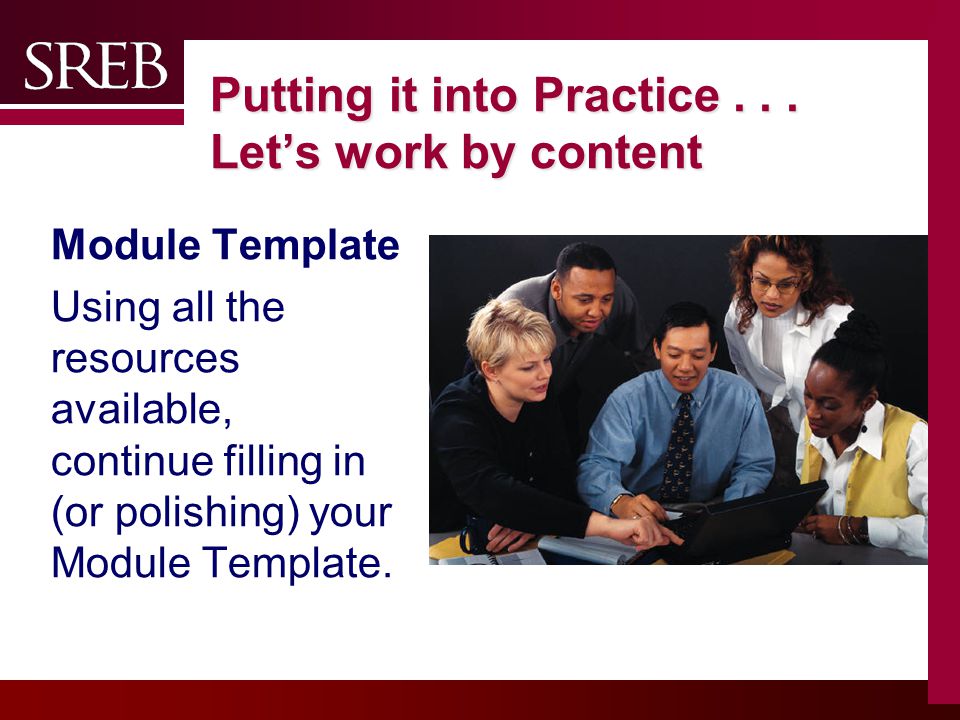 SREB

Putting it into Practice . . .
Let's work by content

Module Template

Using all the resources available, continue filling in (or polishing) your Module Template.